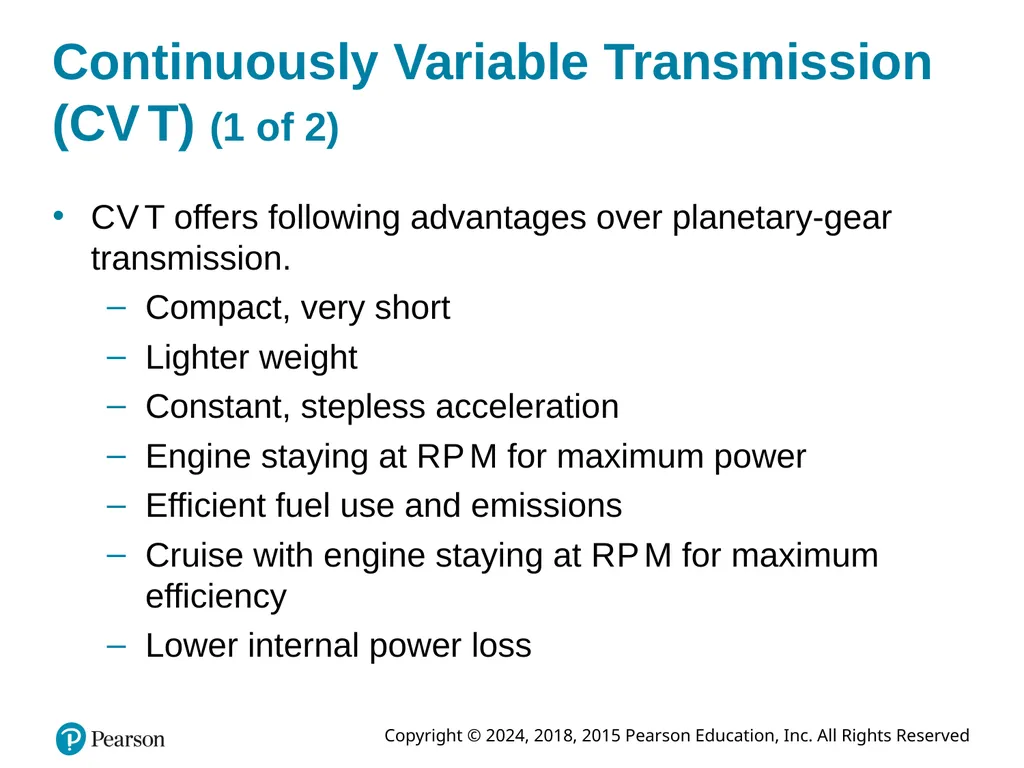 Continuously Variable Transmission (CVT) (1 of 2)

• CVT offers following advantages over planetary-gear transmission.
– Compact, very short
– Lighter weight
– Constant, stepless acceleration
– Engine staying at RPM for maximum power
– Efficient fuel use and emissions
– Cruise with engine staying at RPM for maximum efficiency
– Lower internal power loss

Pearson

Copyright © 2024, 2018, 2015 Pearson Education, Inc. All Rights Reserved